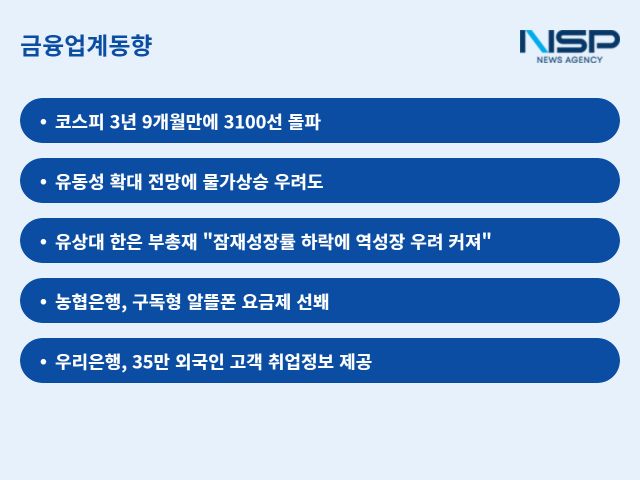 금융업계동향

NSP
NEWS AGENCY

• 코스피 3년 9개월만에 3100선 돌파

• 유동성 확대 전망에 물가상승 우려도

• 유상대 한은 부총재 "잠재성장률 하락에 역성장 우려 커져"

• 농협은행, 구독형 알뜰폰 요금제 선봬

• 우리은행, 35만 외국인 고객 취업정보 제공